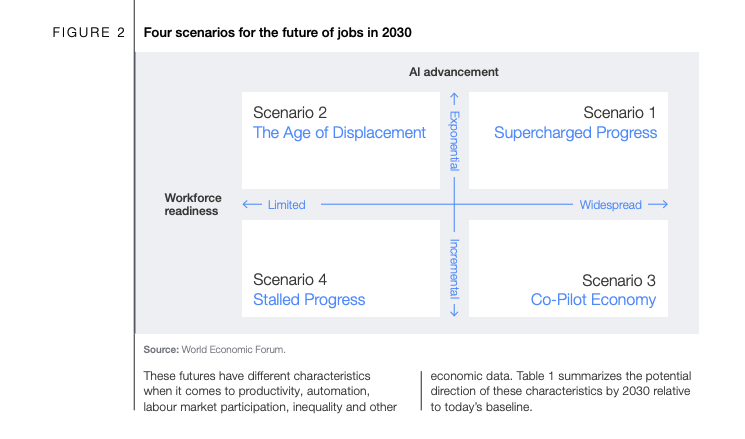 FIGURE 2 Four scenarios for the future of jobs in 2030

AI advancement

Scenario 2
The Age of Displacement

Exponential

Scenario 1
Supercharged Progress

Workforce readiness

Limited

Widespread

Scenario 4
Stalled Progress

Incremental

Scenario 3
Co-Pilot Economy

Source: World Economic Forum.

These futures have different characteristics when it comes to productivity, automation, labour market participation, inequality and other economic data. Table 1 summarizes the potential direction of these characteristics by 2030 relative to today's baseline.